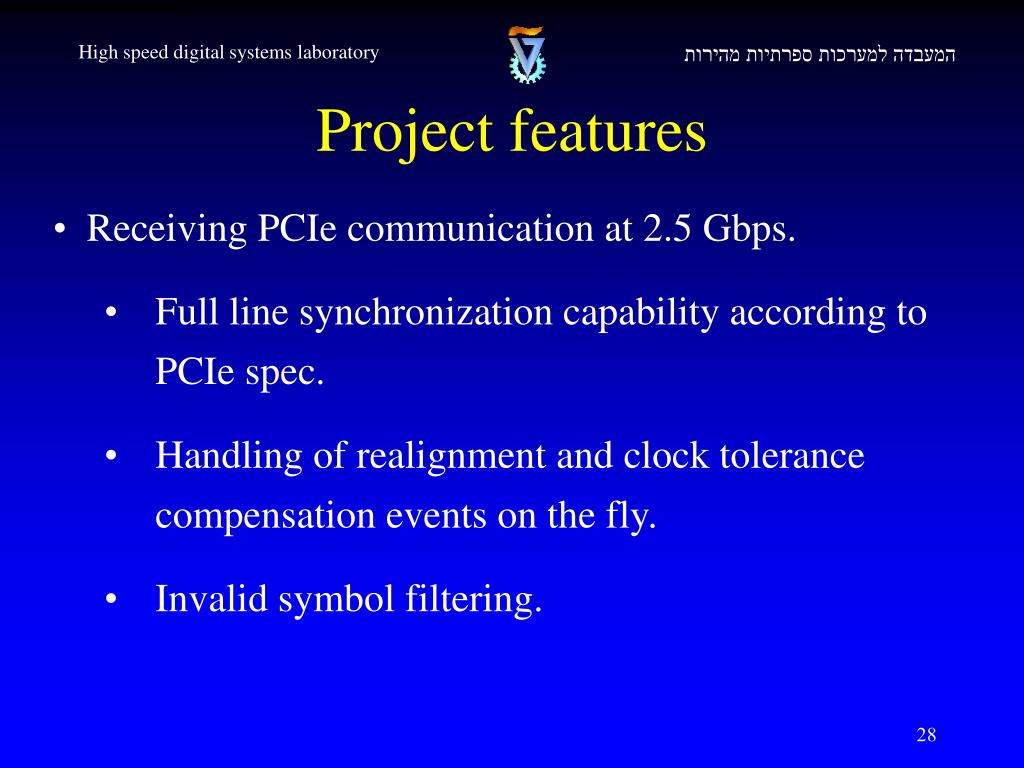 High speed digital systems laboratory

המעבדה למערכות ספרתיות מהירות

Project features

• Receiving PCIe communication at 2.5 Gbps.

• Full line synchronization capability according to PCIe spec.

• Handling of realignment and clock tolerance compensation events on the fly.

• Invalid symbol filtering.

28